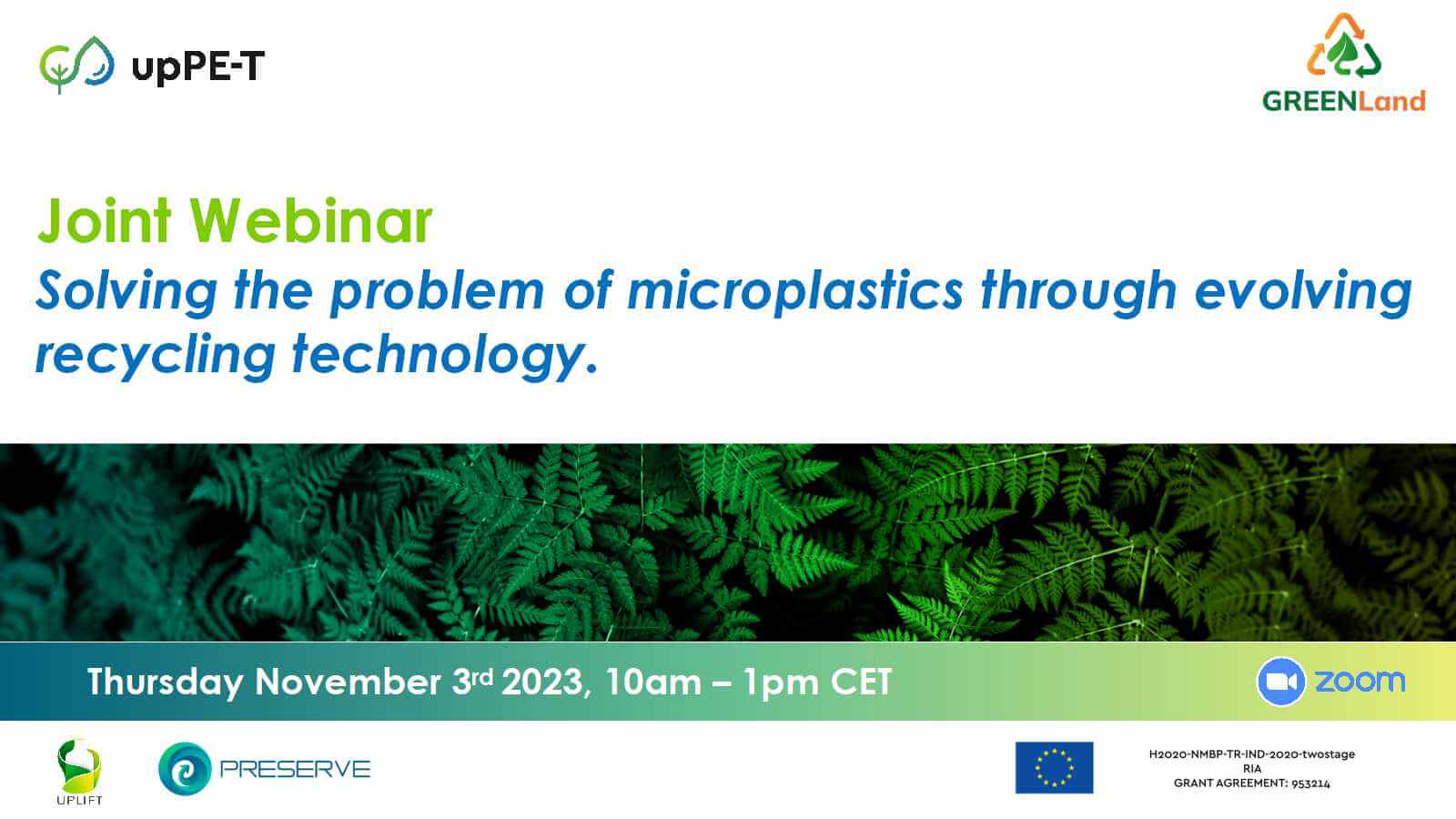 upPE-T

GREENLand

Joint Webinar

Solving the problem of microplastics through evolving recycling technology.

Thursday November 3rd 2023, 10am – 1pm CET

zoom

UPLIFT

PRESERVE

H2020-NMBP-TR-IND-2020-twostage
RIA
GRANT AGREEMENT: 953214